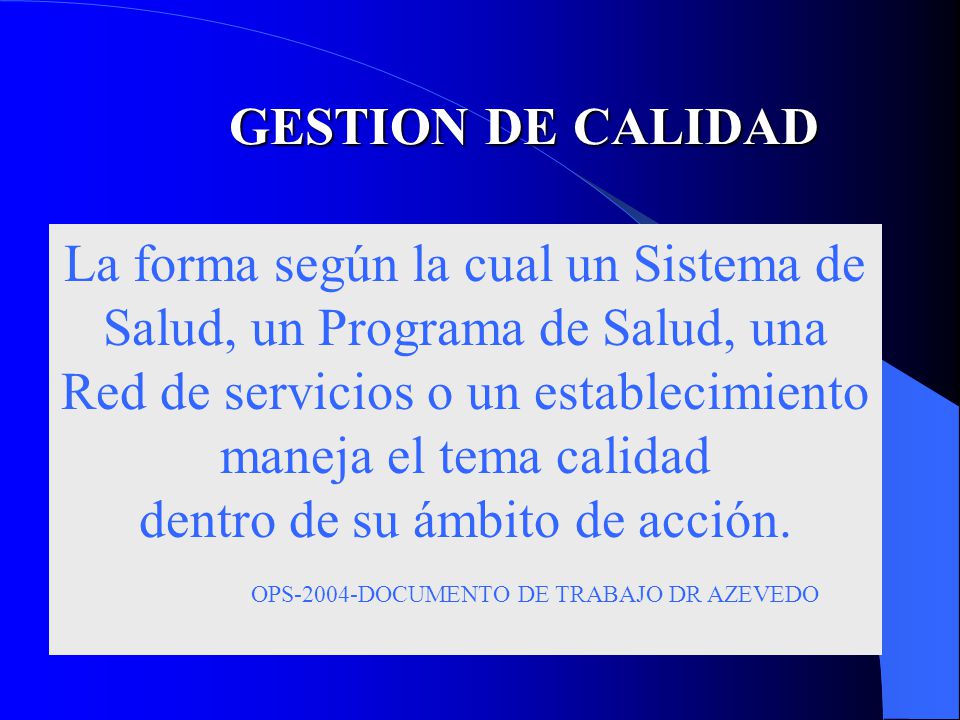 GESTION DE CALIDAD

La forma según la cual un Sistema de Salud, un Programa de Salud, una Red de servicios o un establecimiento maneja el tema calidad dentro de su ámbito de acción.

OPS-2004-DOCUMENTO DE TRABAJO DR AZEVEDO